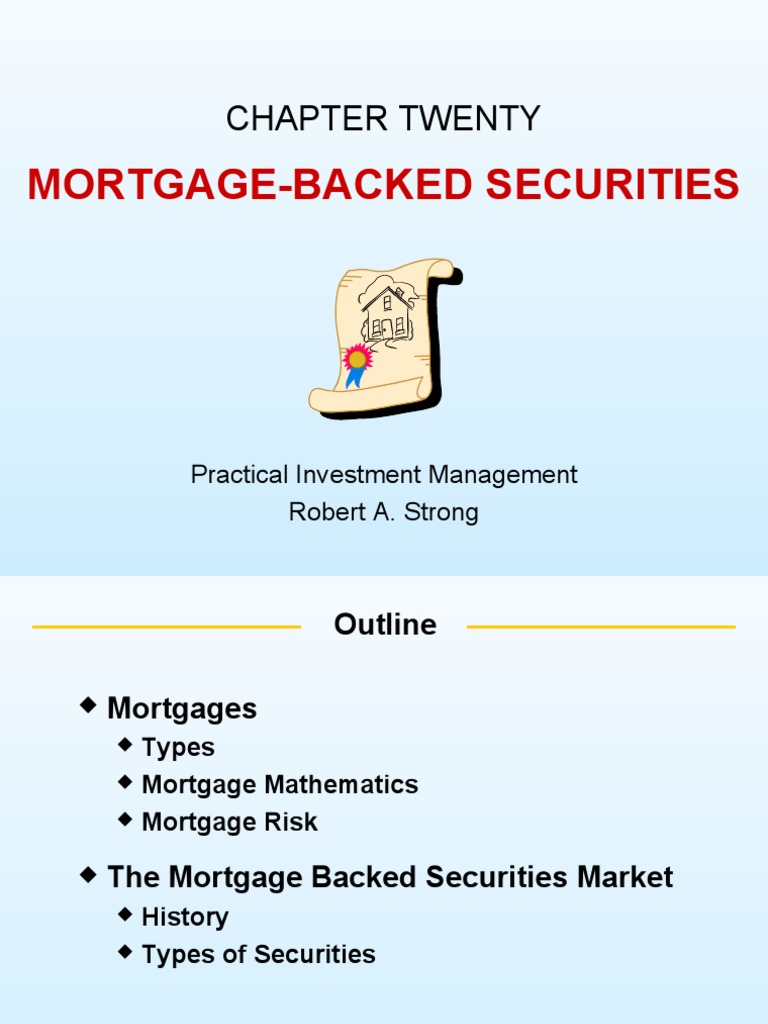 CHAPTER TWENTY

MORTGAGE-BACKED SECURITIES

Practical Investment Management
Robert A. Strong

Outline

◆ Mortgages
◆ Types
◆ Mortgage Mathematics
◆ Mortgage Risk

◆ The Mortgage Backed Securities Market
◆ History
◆ Types of Securities